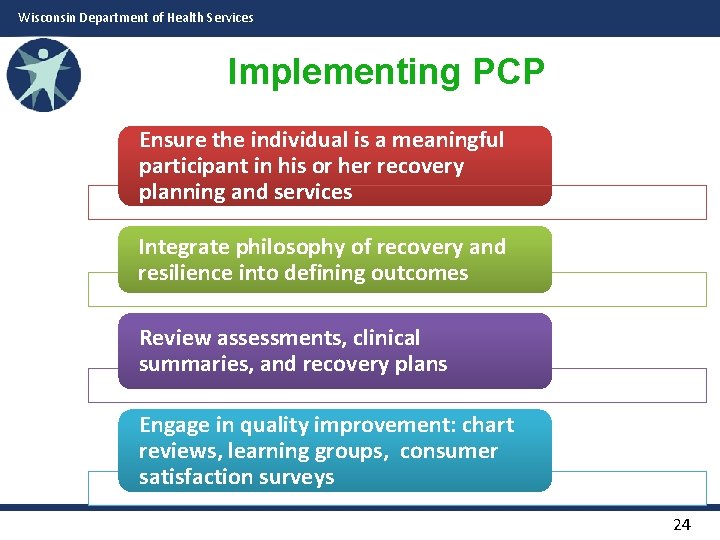 Wisconsin Department of Health Services

Implementing PCP

Ensure the individual is a meaningful participant in his or her recovery planning and services

Integrate philosophy of recovery and resilience into defining outcomes

Review assessments, clinical summaries, and recovery plans

Engage in quality improvement: chart reviews, learning groups, consumer satisfaction surveys

24